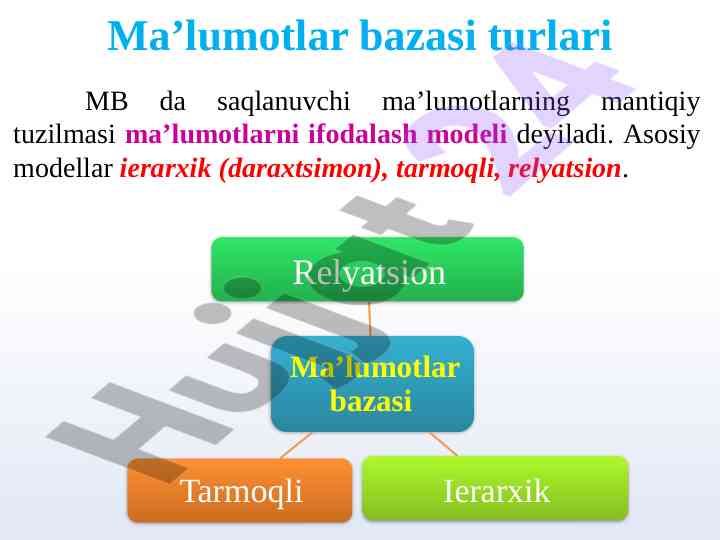 Ma’lumotlar bazasi turlari

MB da saqlanuvchi ma’lumotlarning mantiqiy tuzilmasi ma’lumotlarni ifodalash modeli deyiladi. Asosiy modellar ierarxik (daraxtsimon), tarmoqli, relyatsion.

Relyatsion

Ma’lumotlar bazasi

Tarmoqli

Ierarxik

Hujjat 24